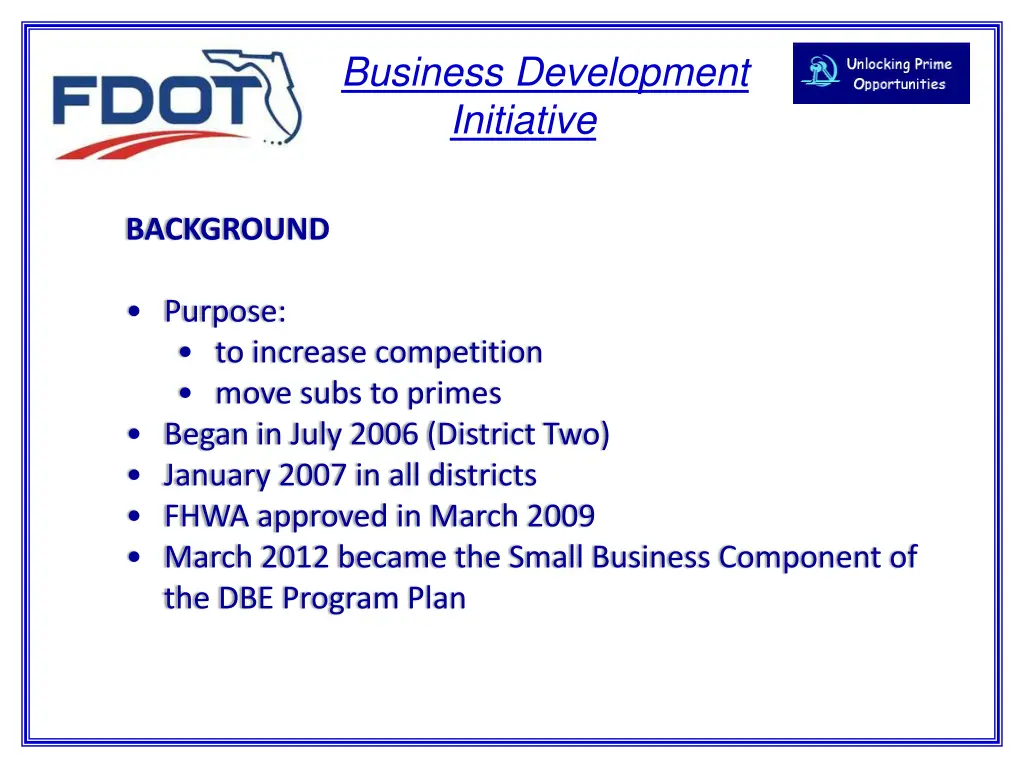 FDOT

Business Development Initiative

Unlocking Prime Opportunities

BACKGROUND

• Purpose:
  • to increase competition
  • move subs to primes
• Began in July 2006 (District Two)
• January 2007 in all districts
• FHWA approved in March 2009
• March 2012 became the Small Business Component of the DBE Program Plan